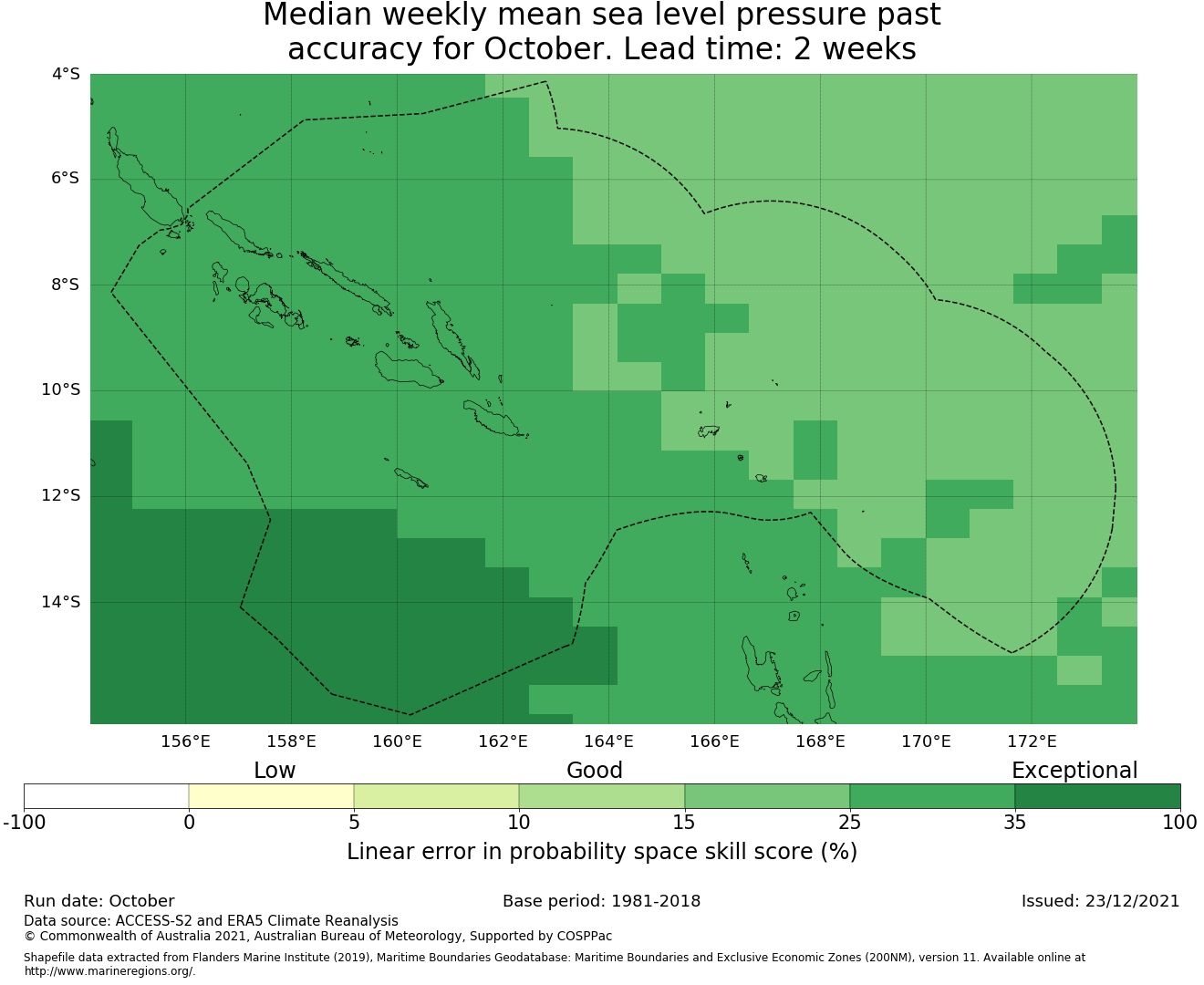 Median weekly mean sea level pressure past accuracy for October. Lead time: 2 weeks

4°S
6°S
8°S
10°S
12°S
14°S

156°E 158°E 160°E 162°E 164°E 166°E 168°E 170°E 172°E

Low Good Exceptional

-100 0 5 10 15 25 35 100

Linear error in probability space skill score (%)

Run date: October
Base period: 1981-2018
Issued: 23/12/2021

Data source: ACCESS-S2 and ERA5 Climate Reanalysis
© Commonwealth of Australia 2021, Australian Bureau of Meteorology, Supported by COSPPac

Shapefile data extracted from Flanders Marine Institute (2019), Maritime Boundaries Geodatabase: Maritime Boundaries and Exclusive Economic Zones (200NM), version 11. Available online at http://www.marineregions.org/.